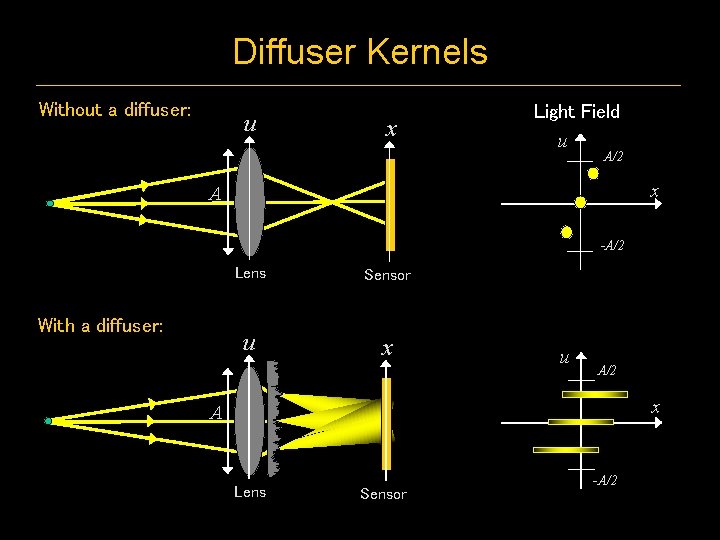 Diffuser Kernels

Without a diffuser:

$u$

$x$

$A$

Lens

Sensor

Light Field

$u$

$A/2$

$x$

$-A/2$

With a diffuser:

$u$

$x$

$A$

Lens

Sensor

$u$

$A/2$

$x$

$-A/2$